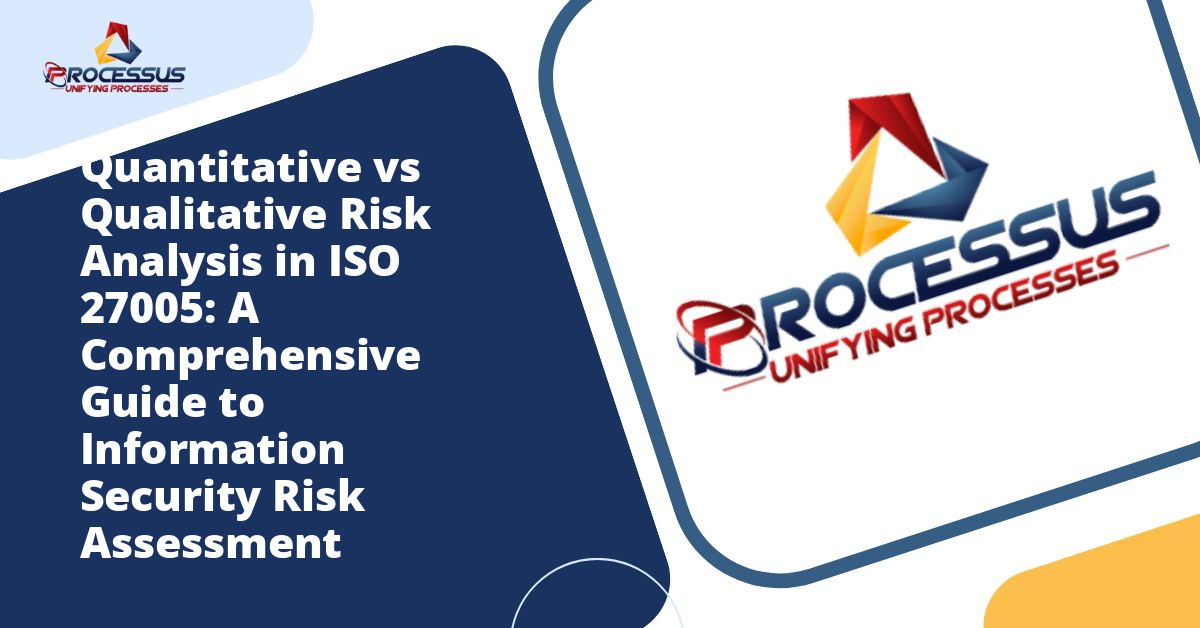 PROCESSUS
UNIFYING PROCESSES

Quantitative vs Qualitative Risk Analysis in ISO 27005: A Comprehensive Guide to Information Security Risk Assessment

PROCESSUS
UNIFYING PROCESSES